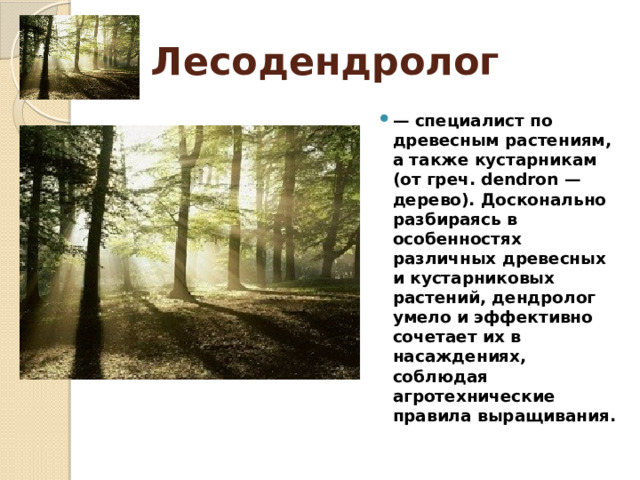 Лесодендролог

— специалист по древесным растениям, а также кустарникам (от греч. dendron — дерево). Досконально разбираясь в особенностях различных древесных и кустарниковых растений, дендролог умело и эффективно сочетает их в насаждениях, соблюдая агротехнические правила выращивания.